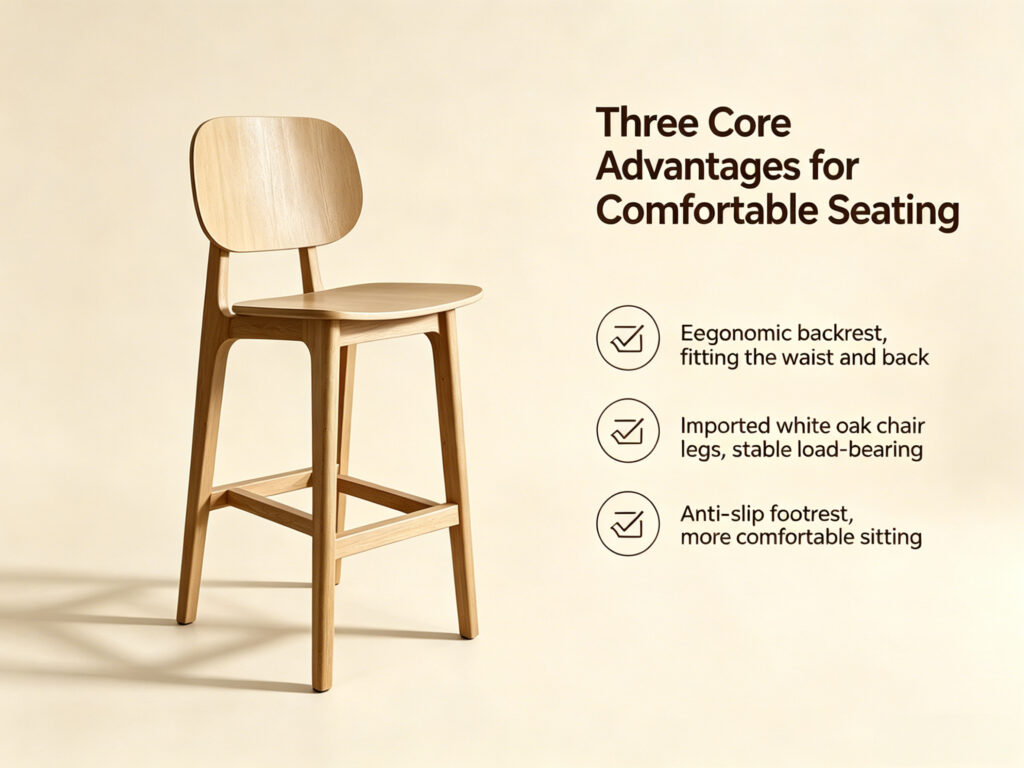 Three Core Advantages for Comfortable Seating

Eegonomic backrest, fitting the waist and back

Imported white oak chair legs, stable load-bearing

Anti-slip footrest, more comfortable sitting